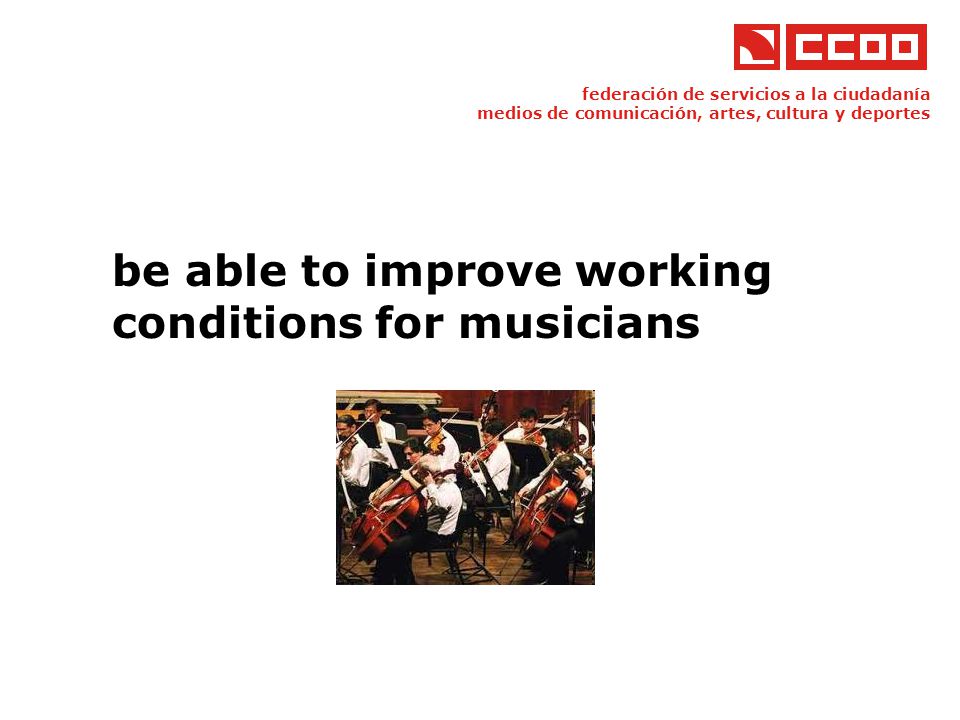 CCOO

federación de servicios a la ciudadanía
medios de comunicación, artes, cultura y deportes

be able to improve working conditions for musicians